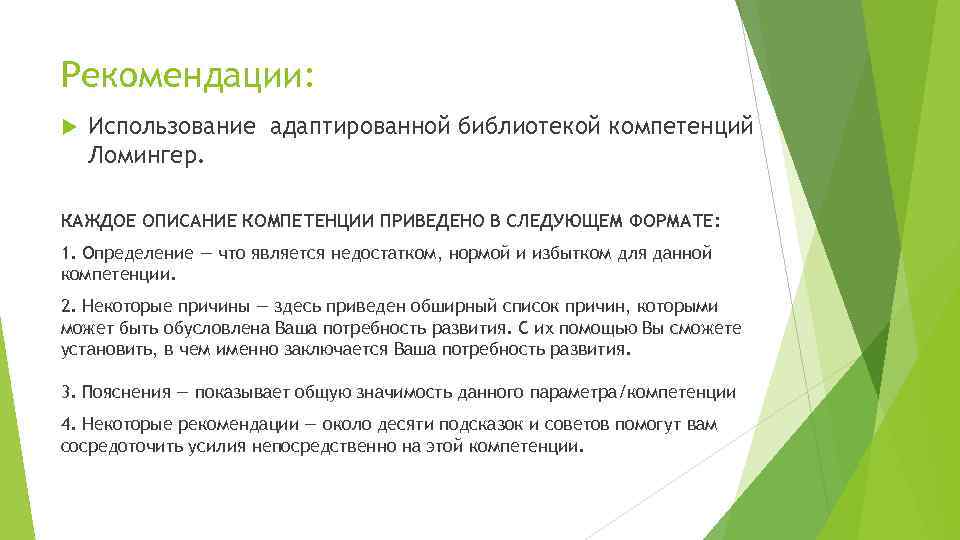 Рекомендации:

Использование адаптированной библиотекой компетенций Ломингер.

КАЖДОЕ ОПИСАНИЕ КОМПЕТЕНЦИИ ПРИВЕДЕНО В СЛЕДУЮЩЕМ ФОРМАТЕ:

1. Определение — что является недостатком, нормой и избытком для данной компетенции.

2. Некоторые причины — здесь приведен обширный список причин, которыми может быть обусловлена Ваша потребность развития. С их помощью Вы сможете установить, в чем именно заключается Ваша потребность развития.

3. Пояснения — показывает общую значимость данного параметра/компетенции

4. Некоторые рекомендации — около десяти подсказок и советов помогут вам сосредоточить усилия непосредственно на этой компетенции.